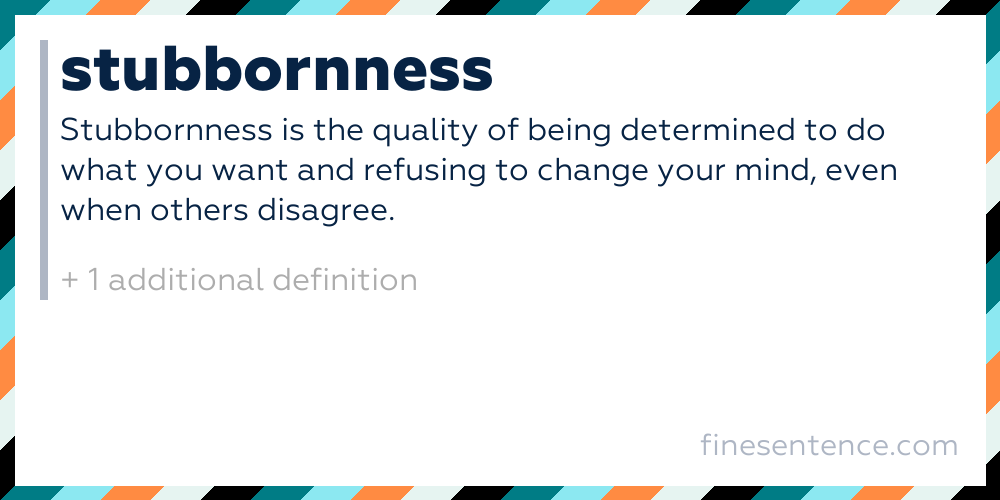 stubbornness

Stubbornness is the quality of being determined to do what you want and refusing to change your mind, even when others disagree.

+ 1 additional definition

finesentence.com